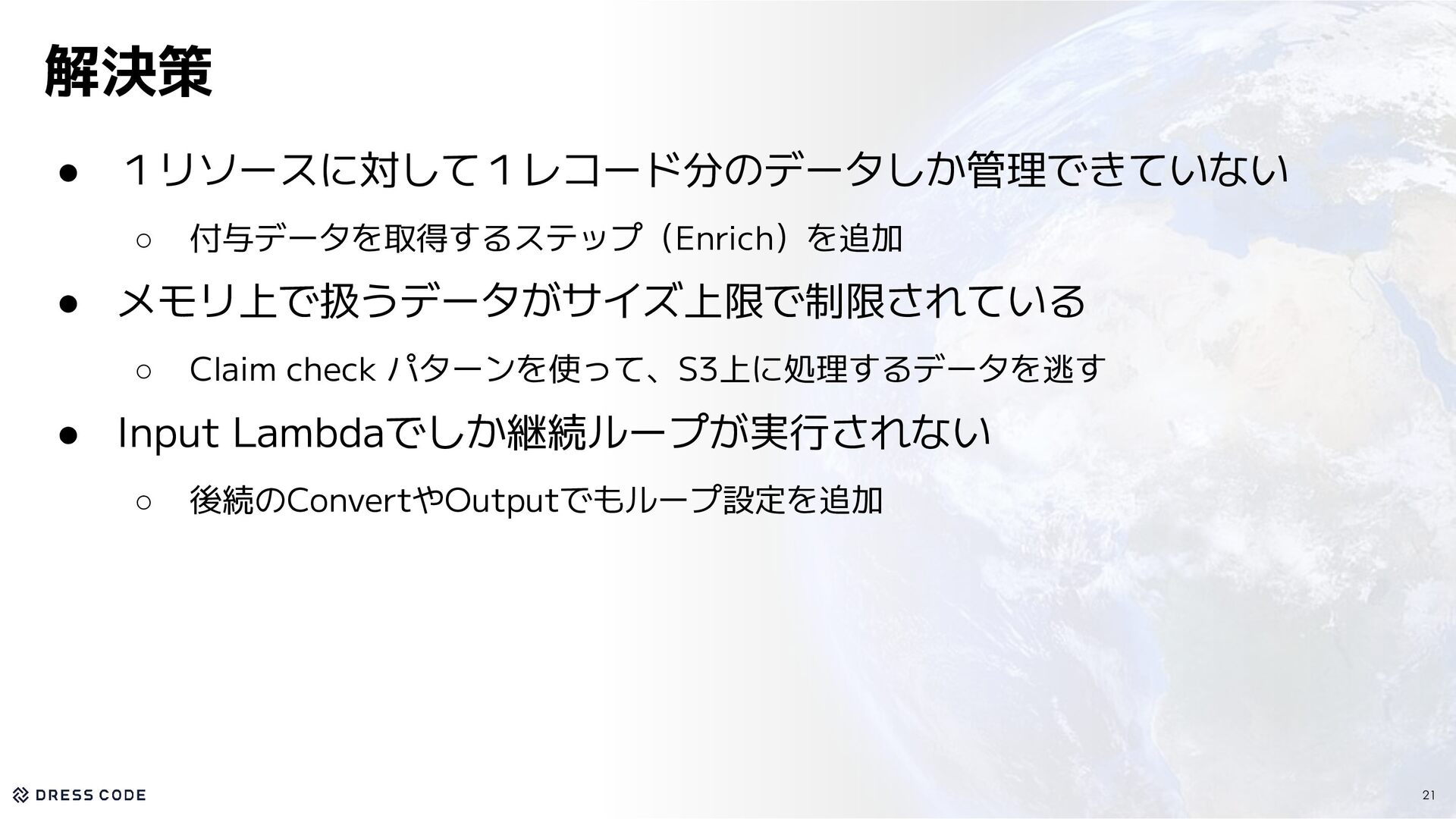 解決策

● １リソースに対して１レコード分のデータしか管理できていない

○ 付与データを取得するステップ（Enrich）を追加

● メモリ上で扱うデータがサイズ上限で制限されている

○ Claim check パターンを使って、S3上に処理するデータを逃す

● Input Lambdaでしか継続ループが実行されない

○ 後続のConvertやOutputでもループ設定を追加

DRESS CODE

21